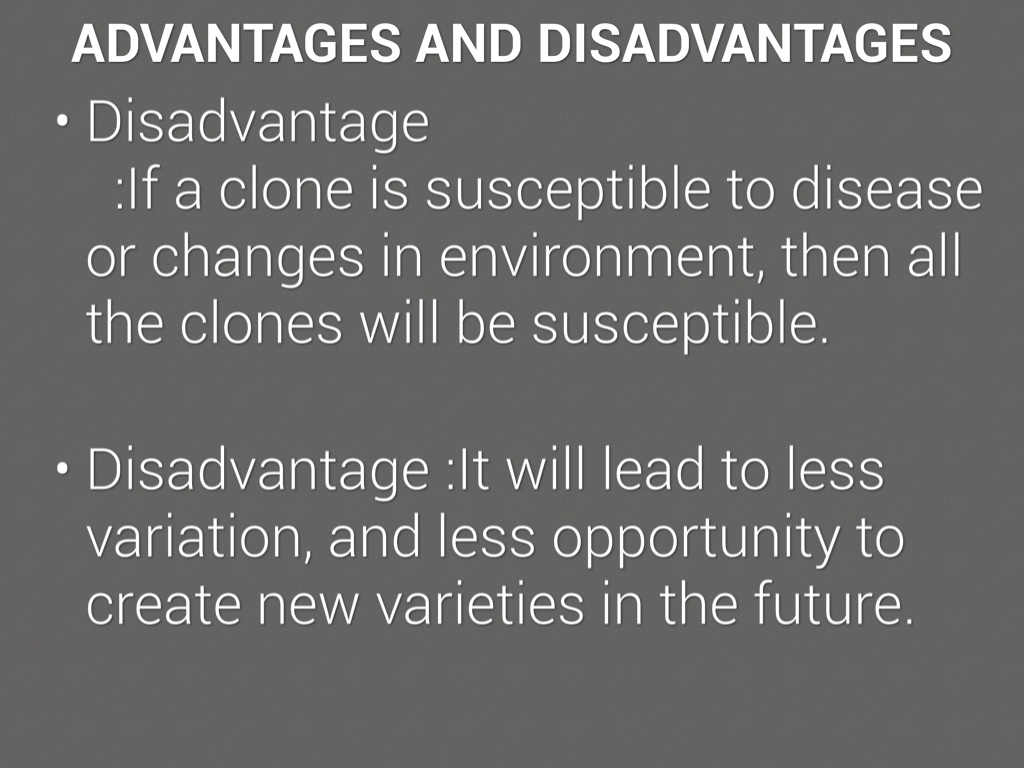 ADVANTAGES AND DISADVANTAGES

• Disadvantage
:If a clone is susceptible to disease or changes in environment, then all the clones will be susceptible.

• Disadvantage :It will lead to less variation, and less opportunity to create new varieties in the future.